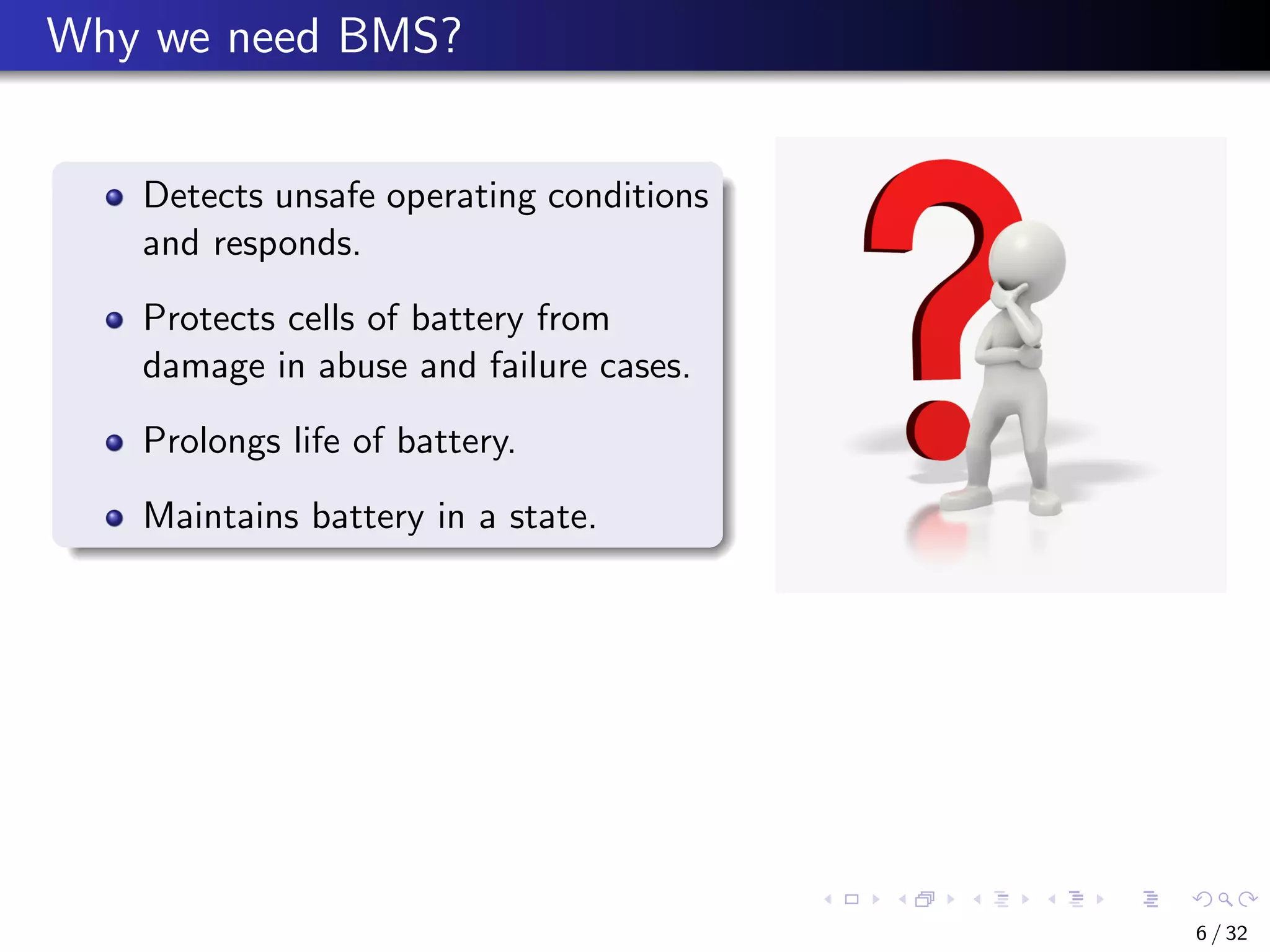 Why we need BMS?

- Detects unsafe operating conditions and responds.
- Protects cells of battery from damage in abuse and failure cases.
- Prolongs life of battery.
- Maintains battery in a state.

6 / 32